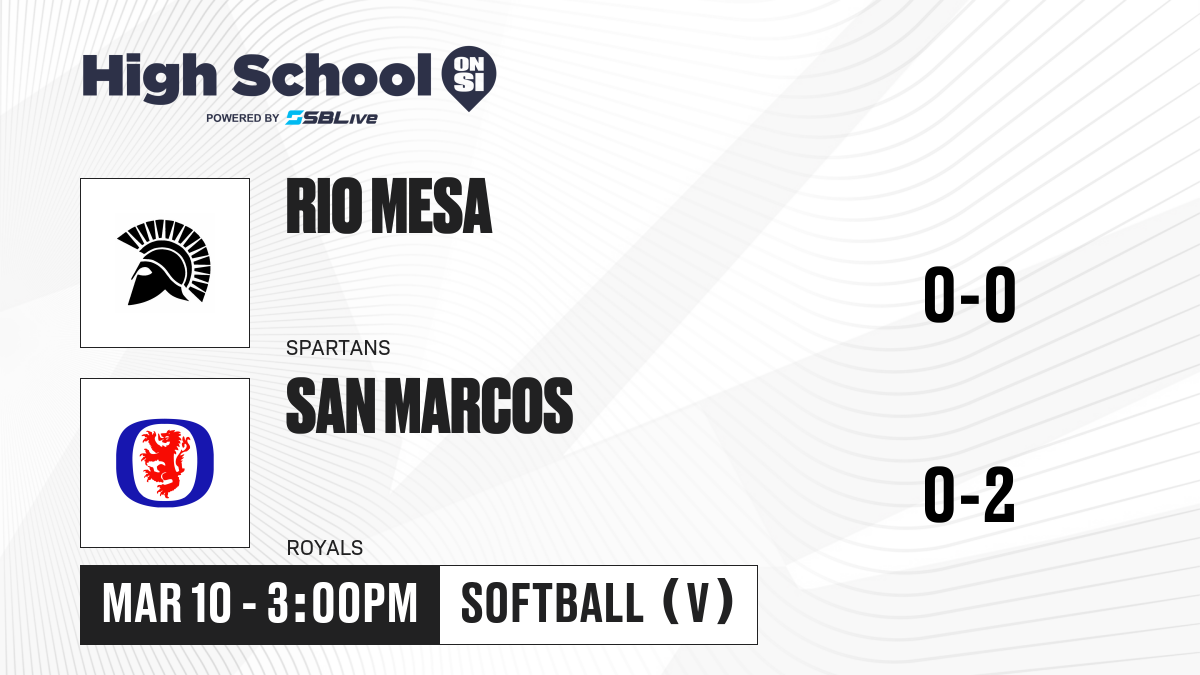 High School ON SI
POWERED BY SBLive

RIO MESA

SPARTANS

0-0

SAN MARCOS

ROYALS

0-2

MAR 10 - 3:00PM

SOFTBALL (V)